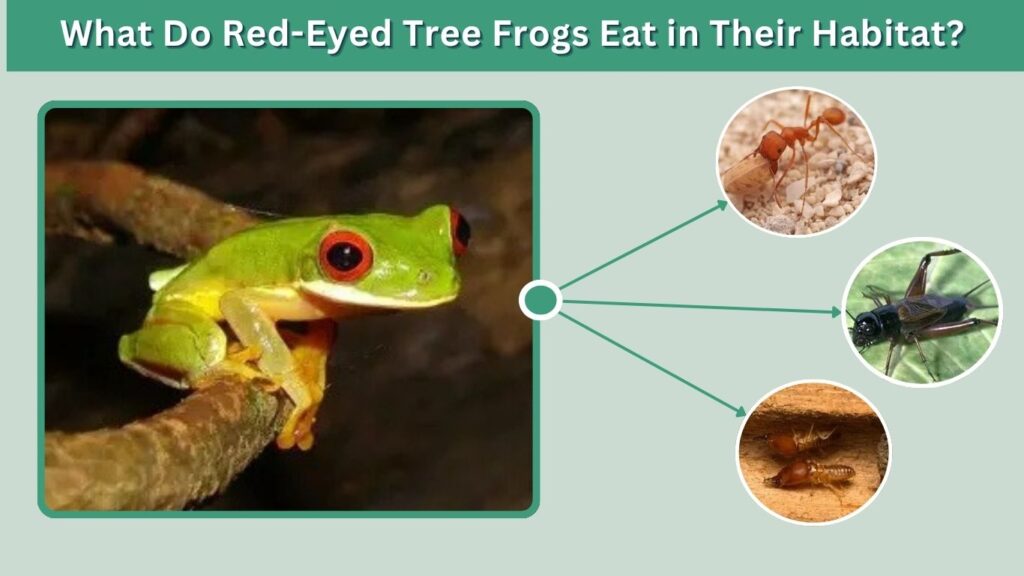 What Do Red-Eyed Tree Frogs Eat in Their Habitat?